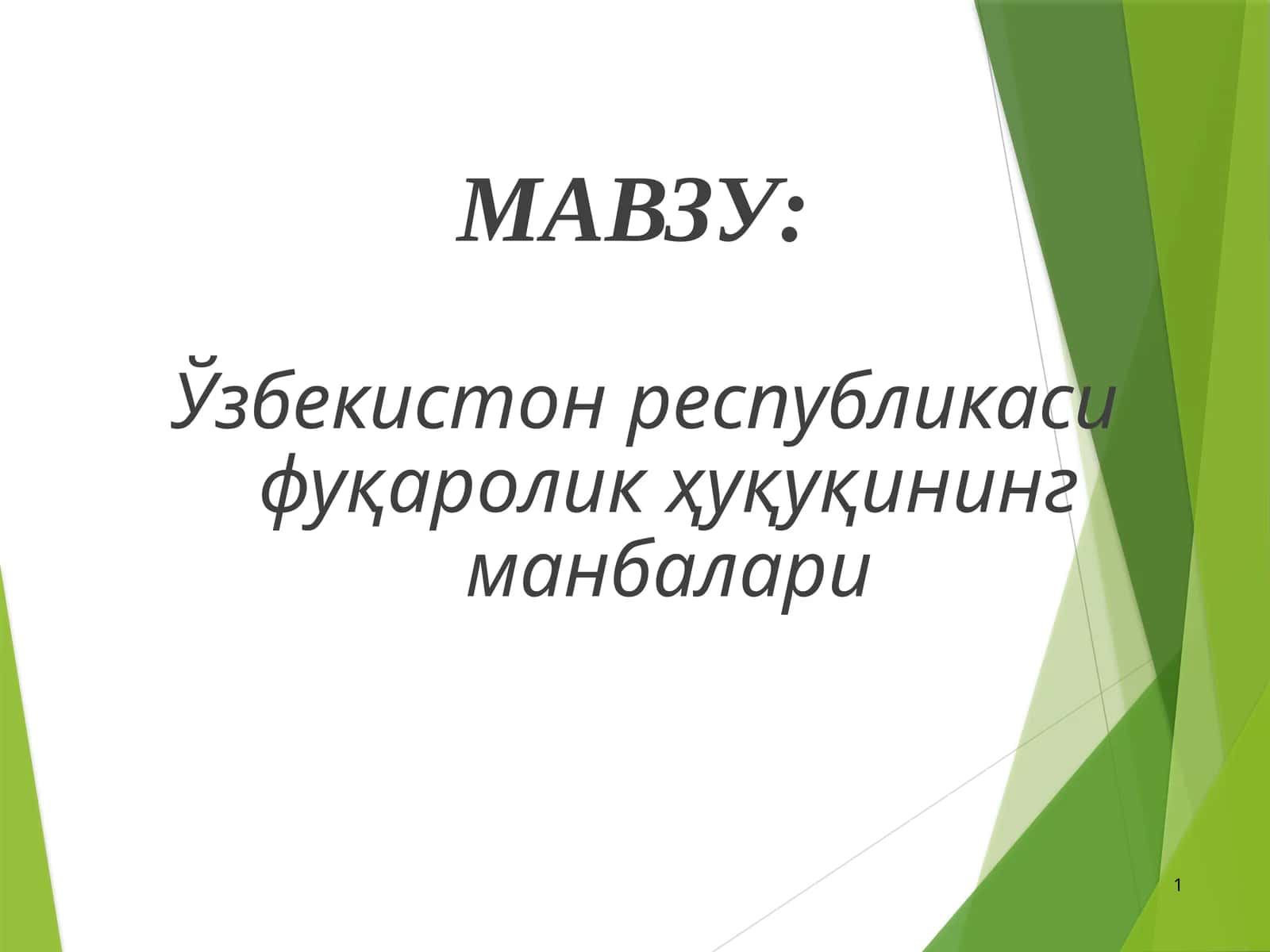 МАВЗУ:

Ўзбекистон республикаси фуқаролик ҳуқуқининг манбалари

1